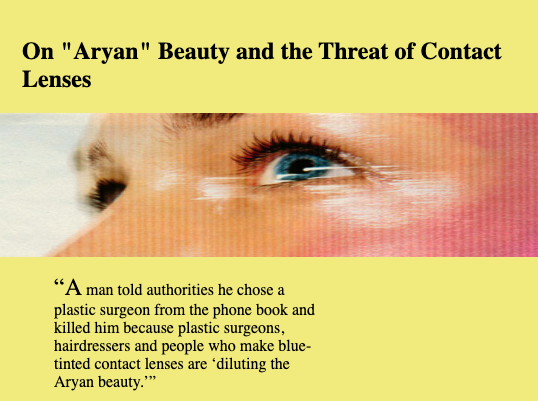 On "Aryan" Beauty and the Threat of Contact Lenses

“A man told authorities he chose a plastic surgeon from the phone book and killed him because plastic surgeons, hairdressers and people who make blue-tinted contact lenses are ‘diluting the Aryan beauty.’”